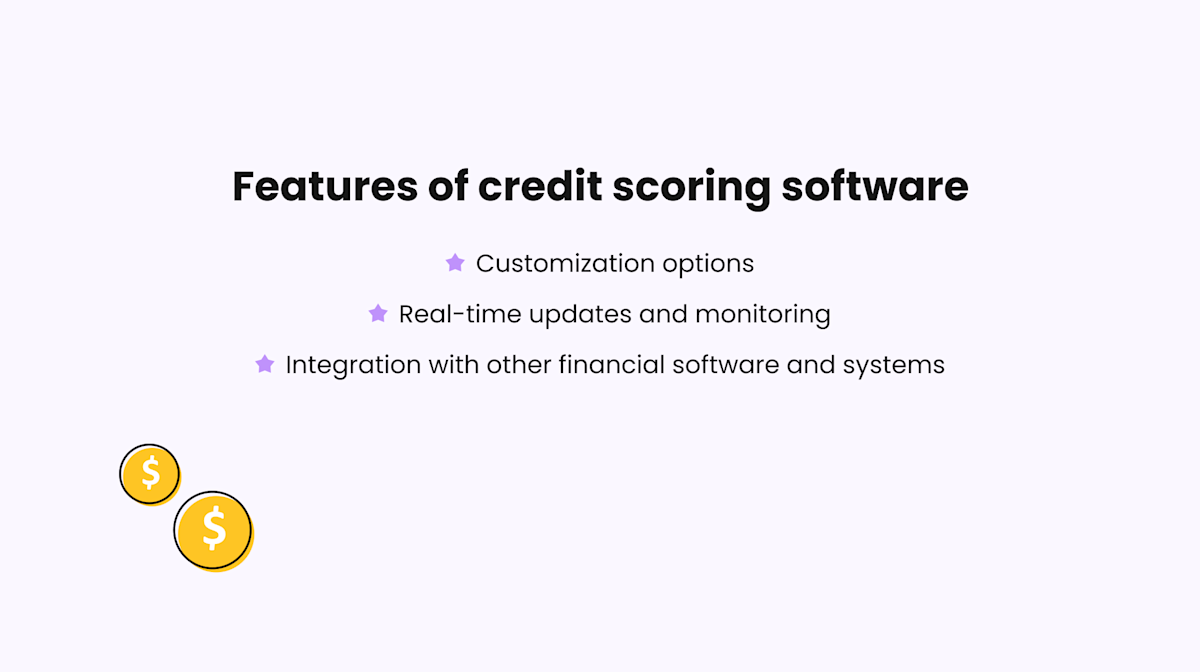 Features of credit scoring software

Customization options

Real-time updates and monitoring

Integration with other financial software and systems

$

$